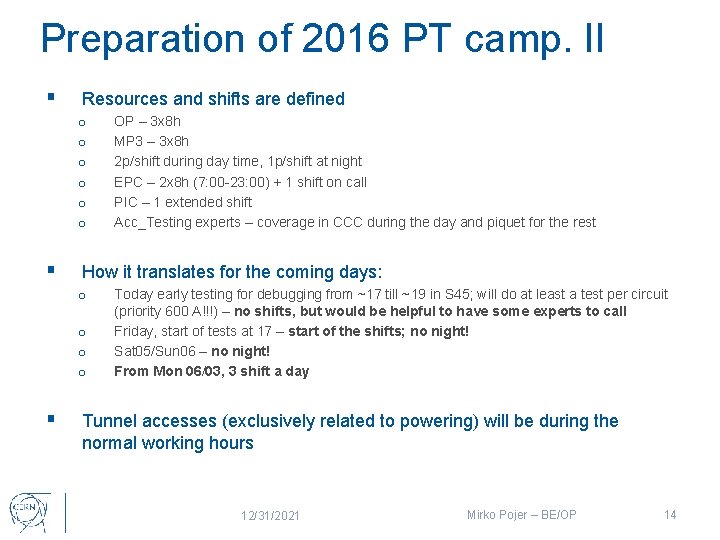 Preparation of 2016 PT camp. II

▪ Resources and shifts are defined
o OP – 3x8h
o MP3 – 3x8h
o 2p/shift during day time, 1p/shift at night
o EPC – 2x8h (7:00-23:00) + 1 shift on call
o PIC – 1 extended shift
o Acc_Testing experts – coverage in CCC during the day and piquet for the rest

▪ How it translates for the coming days:
o Today early testing for debugging from ~17 till ~19 in S45; will do at least a test per circuit (priority 600 A!!!) – no shifts, but would be helpful to have some experts to call
o Friday, start of tests at 17 – start of the shifts; no night!
o Sat05/Sun06 – no night!
o From Mon 06/03, 3 shift a day

▪ Tunnel accesses (exclusively related to powering) will be during the normal working hours

CERN

12/31/2021

Mirko Pojer – BE/OP

14